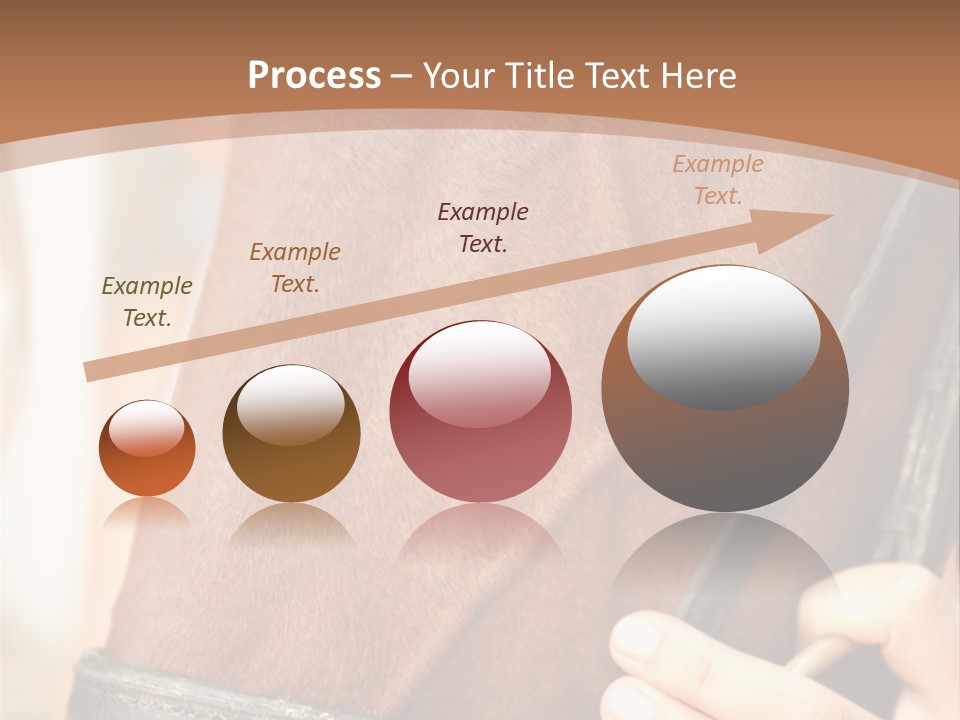 Process – Your Title Text Here

Example Text.

Example Text.

Example Text.

Example Text.